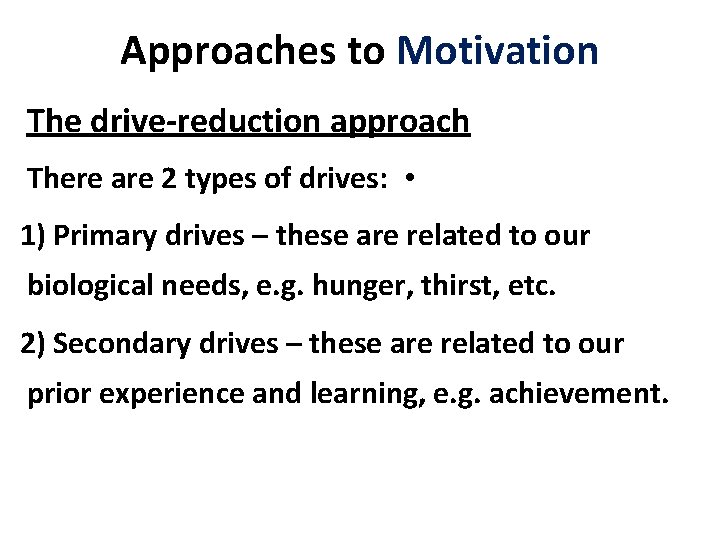 Approaches to Motivation

The drive-reduction approach

There are 2 types of drives: •

1) Primary drives – these are related to our biological needs, e.g. hunger, thirst, etc.

2) Secondary drives – these are related to our prior experience and learning, e.g. achievement.